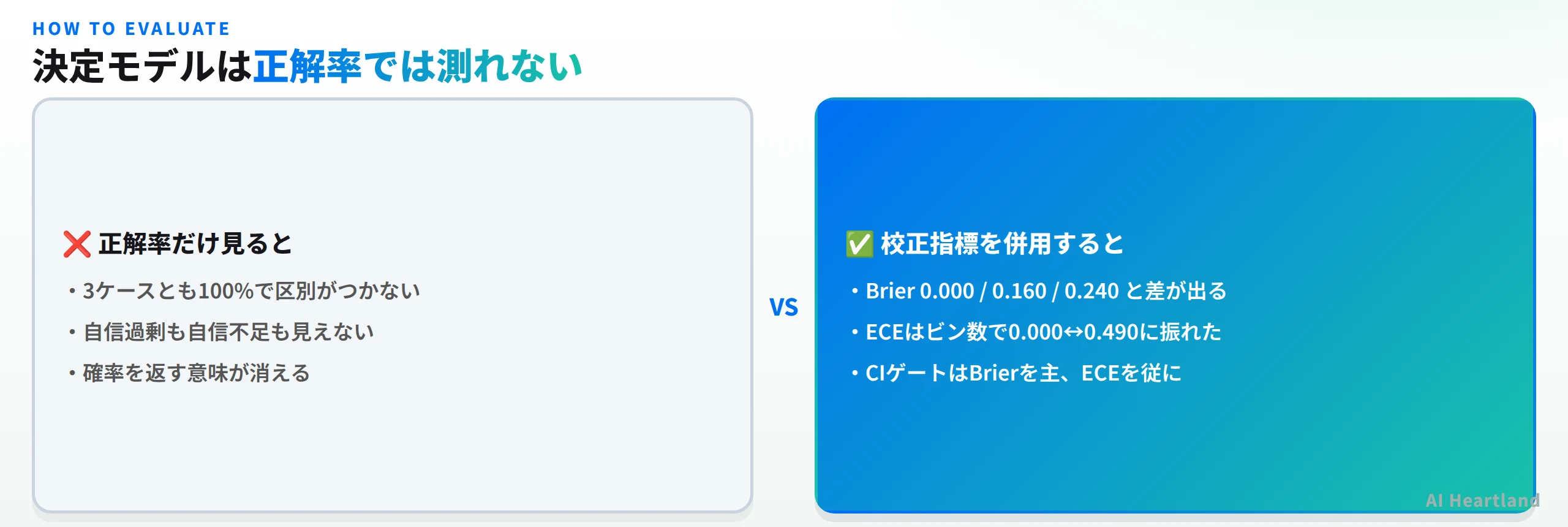 HOW TO EVALUATE
決定モデルは正解率では測れない

❌ 正解率だけ見ると

• 3ケースとも100%で区別がつかない
• 自信過剰も自信不足も見えない
• 確率を返す意味が消える

VS

✅ 校正指標を併用すると

• Brier 0.000 / 0.160 / 0.240 と差が出る
• ECEはビン数で0.000↔0.490に振れた
• CIゲートはBrierを主、ECEを従に

AI Heartland